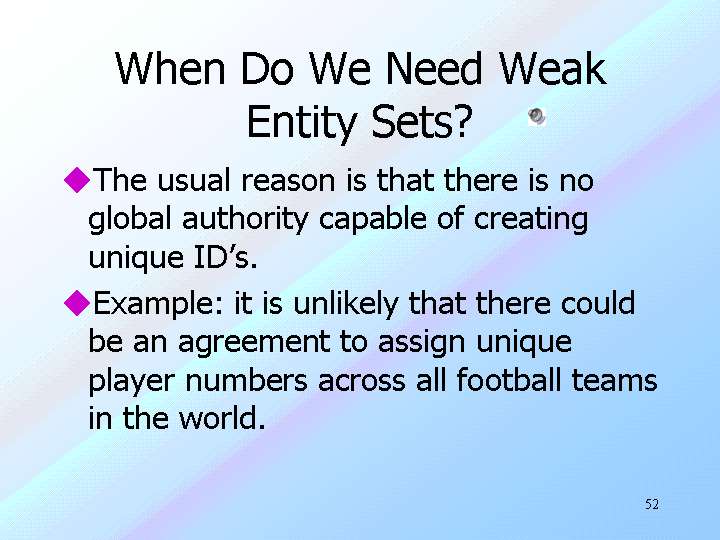 When Do We Need Weak Entity Sets?

◆The usual reason is that there is no global authority capable of creating unique ID's.

◆Example: it is unlikely that there could be an agreement to assign unique player numbers across all football teams in the world.

52